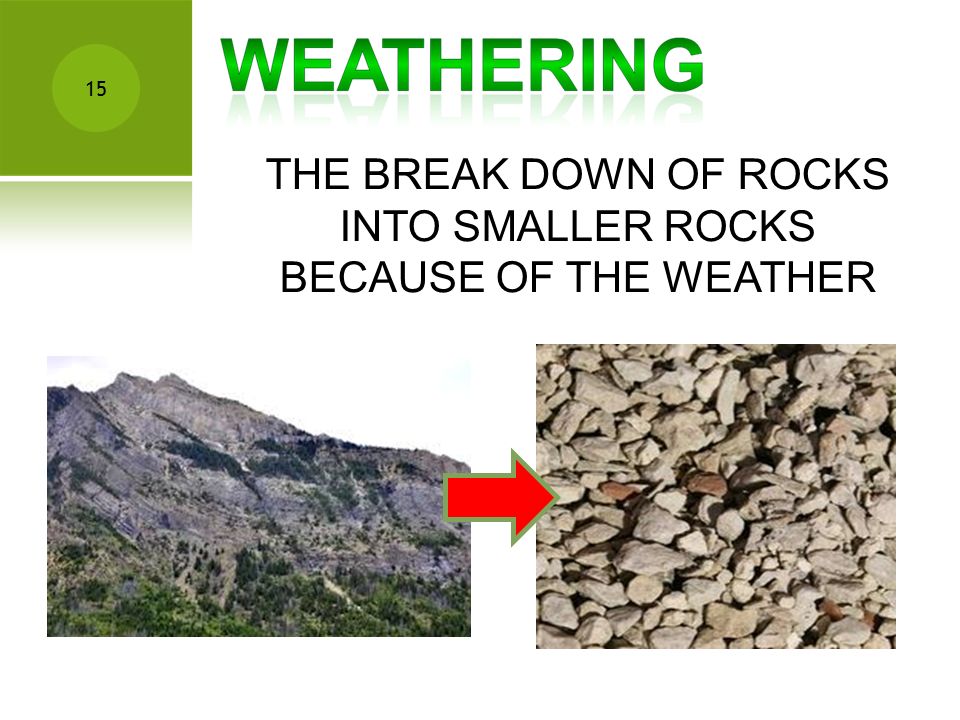 15

WEATHERING

THE BREAK DOWN OF ROCKS INTO SMALLER ROCKS BECAUSE OF THE WEATHER